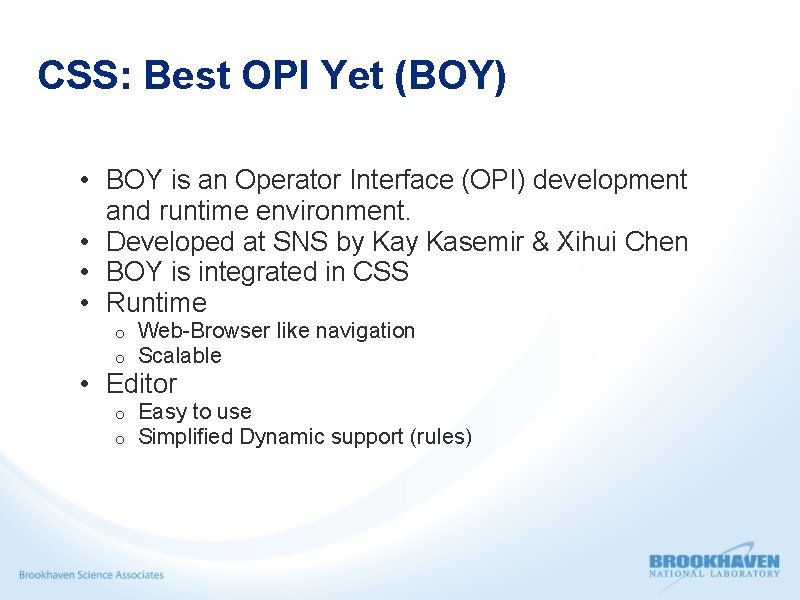 CSS: Best OPI Yet (BOY)

• BOY is an Operator Interface (OPI) development and runtime environment.
• Developed at SNS by Kay Kasemir & Xihui Chen
• BOY is integrated in CSS
• Runtime
o Web-Browser like navigation
o Scalable
• Editor
o Easy to use
o Simplified Dynamic support (rules)

Brookhaven Science Associates

BROOKHAVEN
NATIONAL LABORATORY